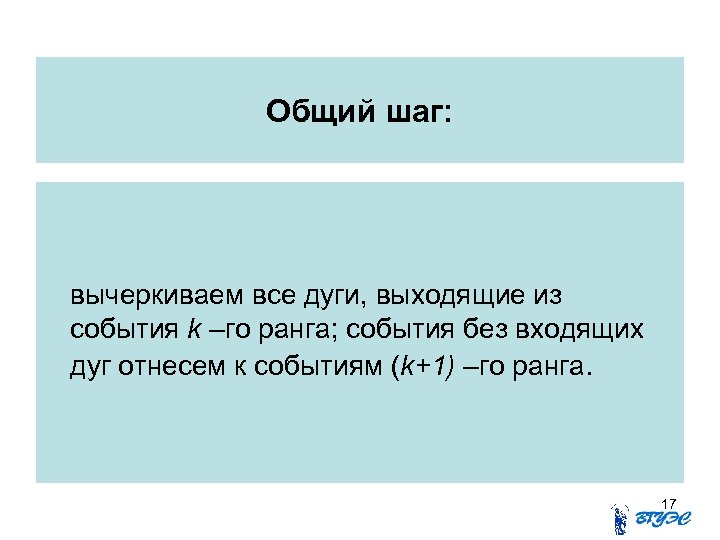 Общий шаг:

вычеркиваем все дуги, выходящие из события $k$ –го ранга; события без входящих дуг отнесем к событиям $(k+1)$ –го ранга.

17

ВГУЭС